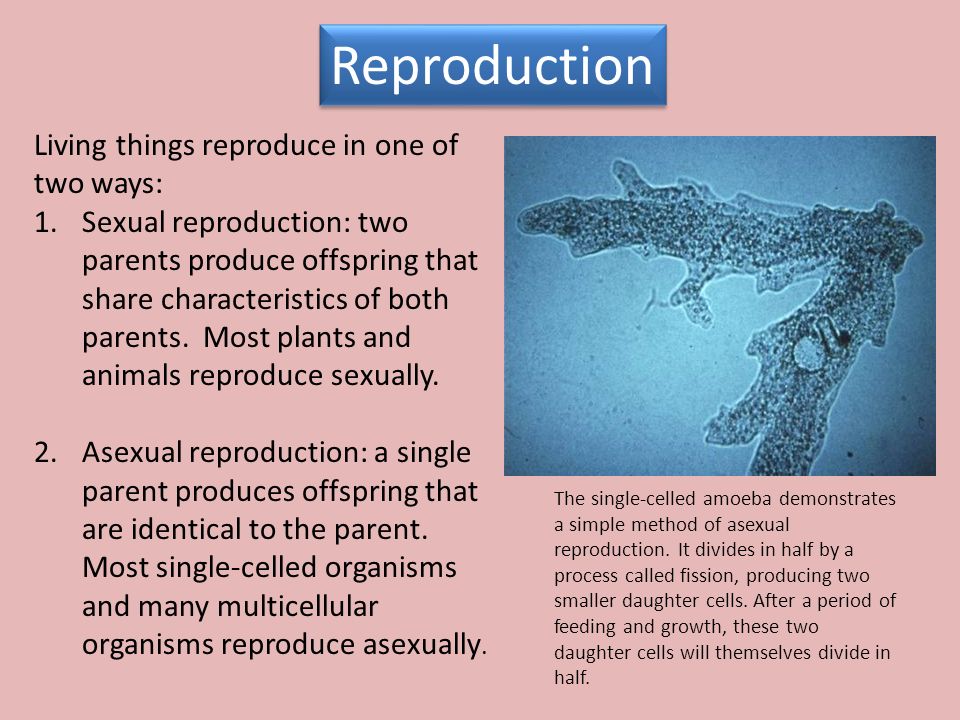 Reproduction

Living things reproduce in one of two ways:

1. Sexual reproduction: two parents produce offspring that share characteristics of both parents. Most plants and animals reproduce sexually.

2. Asexual reproduction: a single parent produces offspring that are identical to the parent. Most single-celled organisms and many multicellular organisms reproduce asexually.

The single-celled amoeba demonstrates a simple method of asexual reproduction. It divides in half by a process called fission, producing two smaller daughter cells. After a period of feeding and growth, these two daughter cells will themselves divide in half.